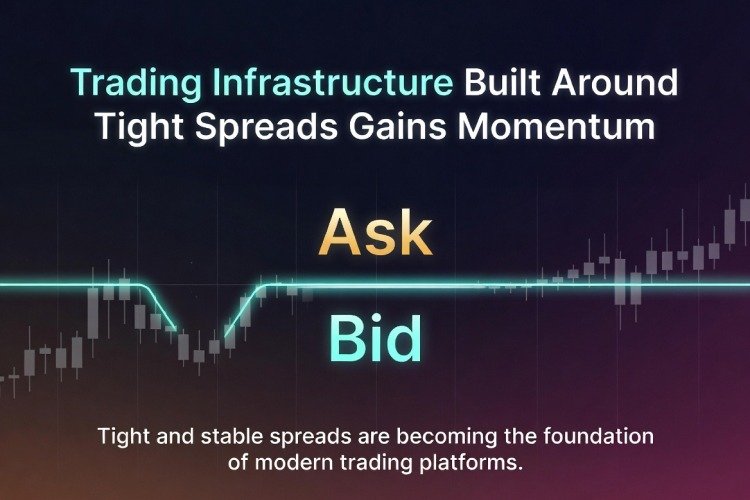 Trading Infrastructure Built Around Tight Spreads Gains Momentum

Ask

Bid

Tight and stable spreads are becoming the foundation of modern trading platforms.